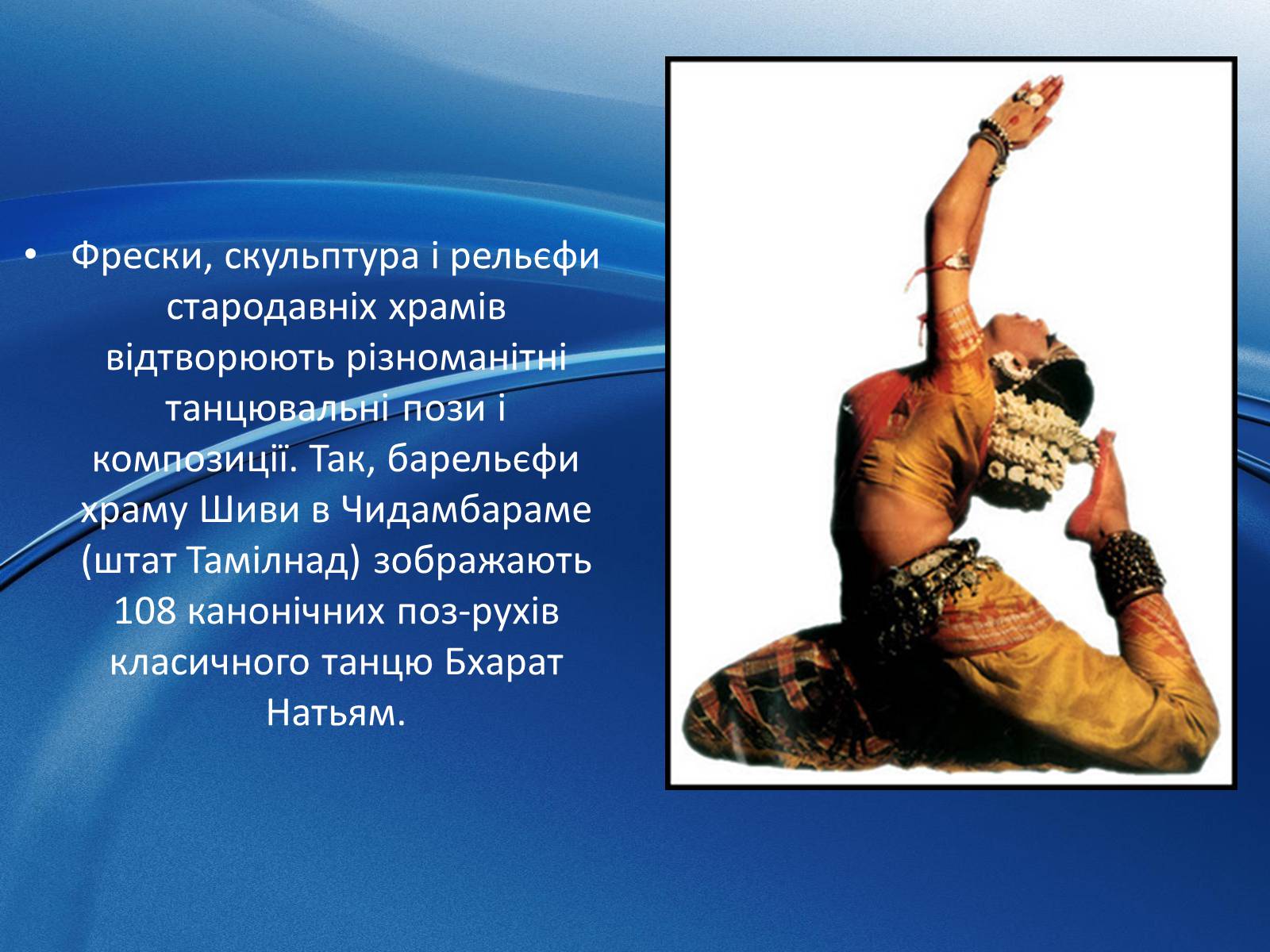 • Фрески, скульптура і рельєфи стародавніх храмів відтворюють різноманітні танцювальні пози і композиції. Так, барельєфи храму Шиви в Чидамбараме (штат Тамілнад) зображають 108 канонічних поз-рухів класичного танцю Бхарат Натьям.